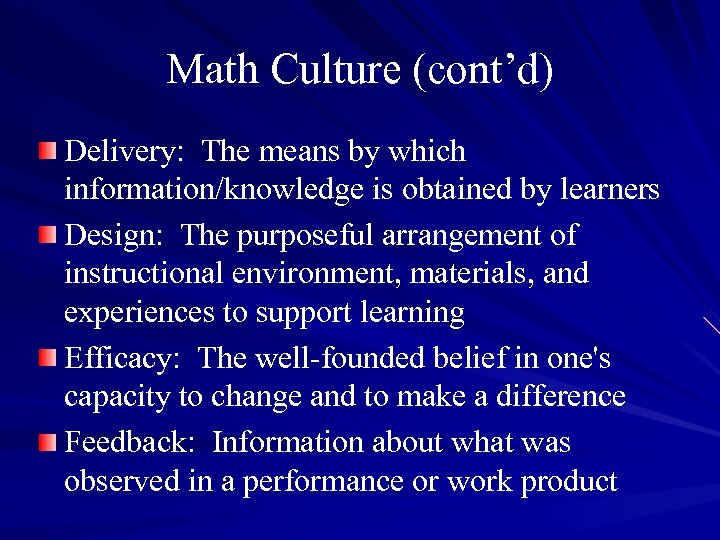 Math Culture (cont’d)

Delivery: The means by which information/knowledge is obtained by learners

Design: The purposeful arrangement of instructional environment, materials, and experiences to support learning

Efficacy: The well-founded belief in one's capacity to change and to make a difference

Feedback: Information about what was observed in a performance or work product